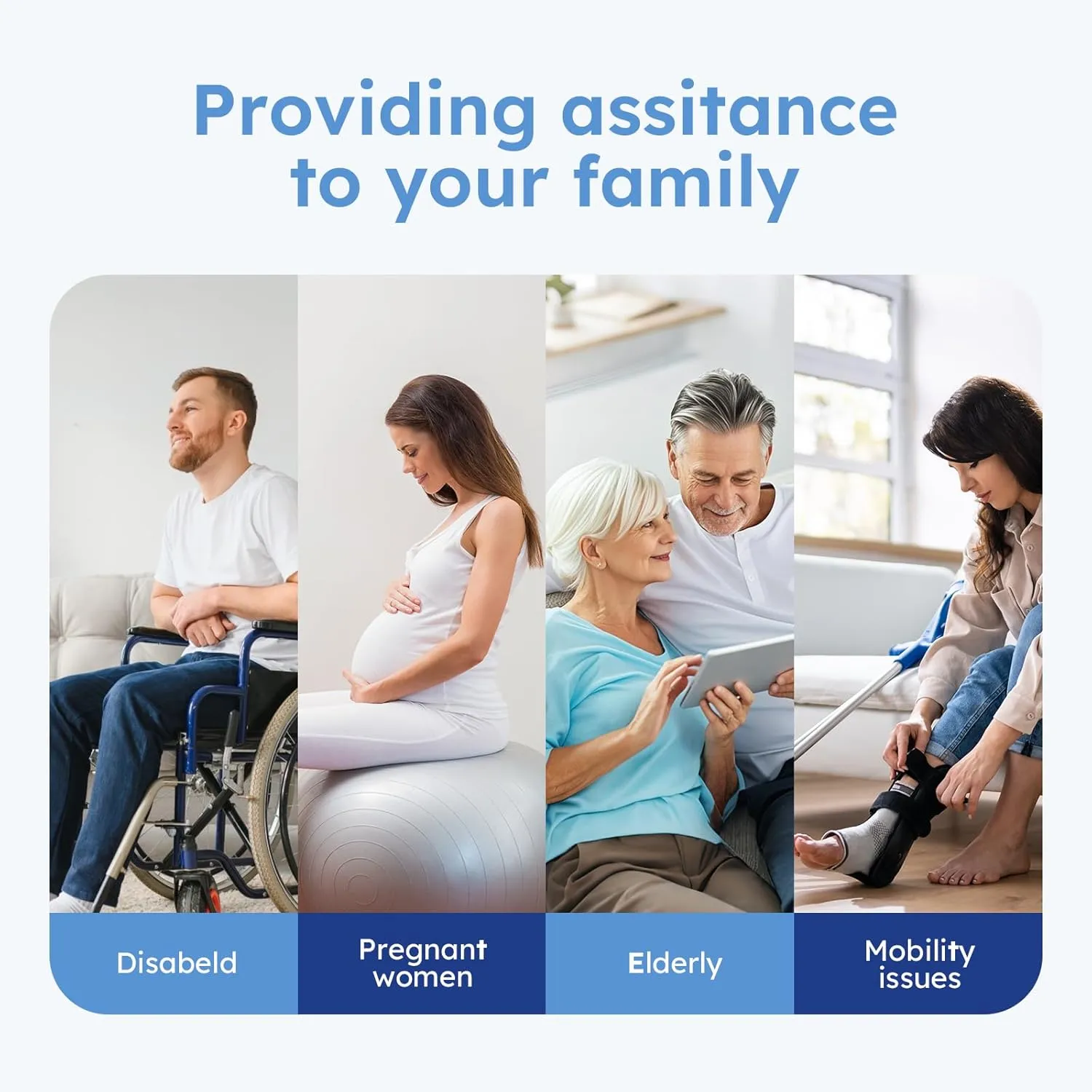 Providing assitance to your family

Disabeld

Pregnant women

Elderly

Mobility issues